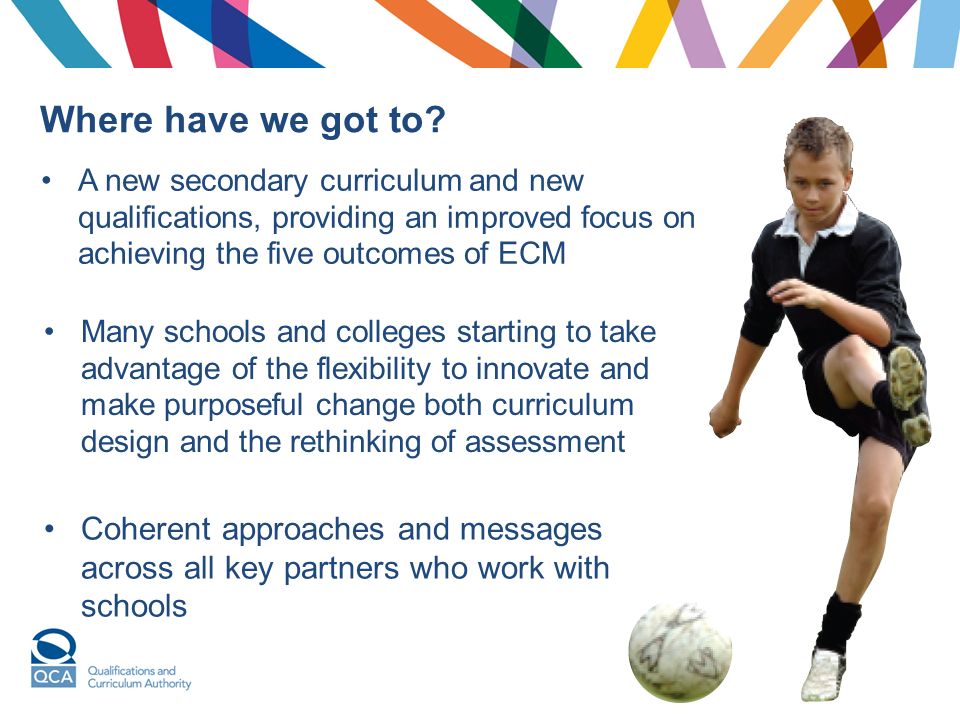 Where have we got to?

• A new secondary curriculum and new qualifications, providing an improved focus on achieving the five outcomes of ECM

• Many schools and colleges starting to take advantage of the flexibility to innovate and make purposeful change both curriculum design and the rethinking of assessment

• Coherent approaches and messages across all key partners who work with schools

QCA Qualifications and Curriculum Authority